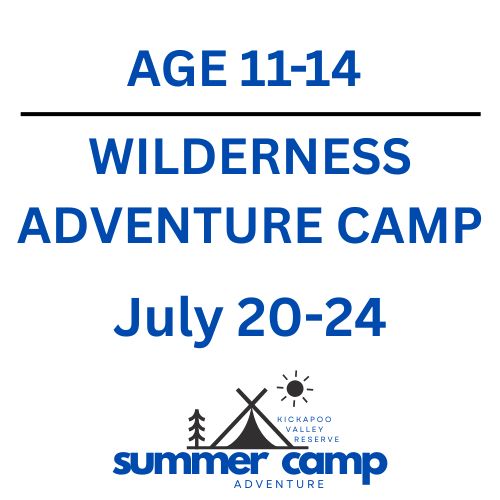 AGE 11-14

WILDERNESS ADVENTURE CAMP

July 20-24

KICKAPOO VALLEY RESERVE

summer camp

ADVENTURE